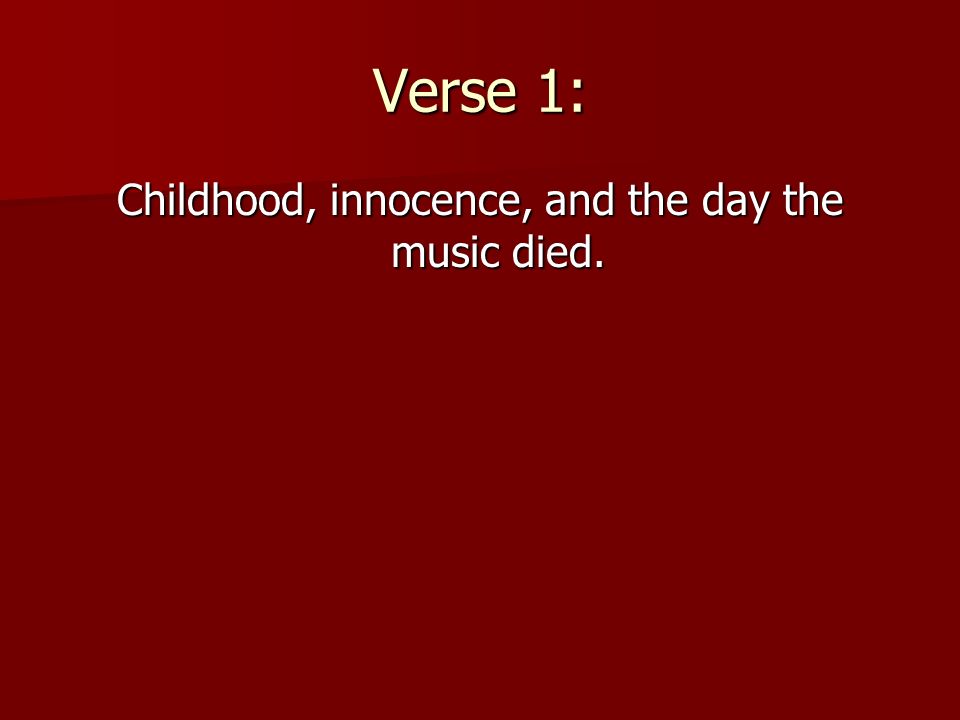 Verse 1:

Childhood, innocence, and the day the music died.